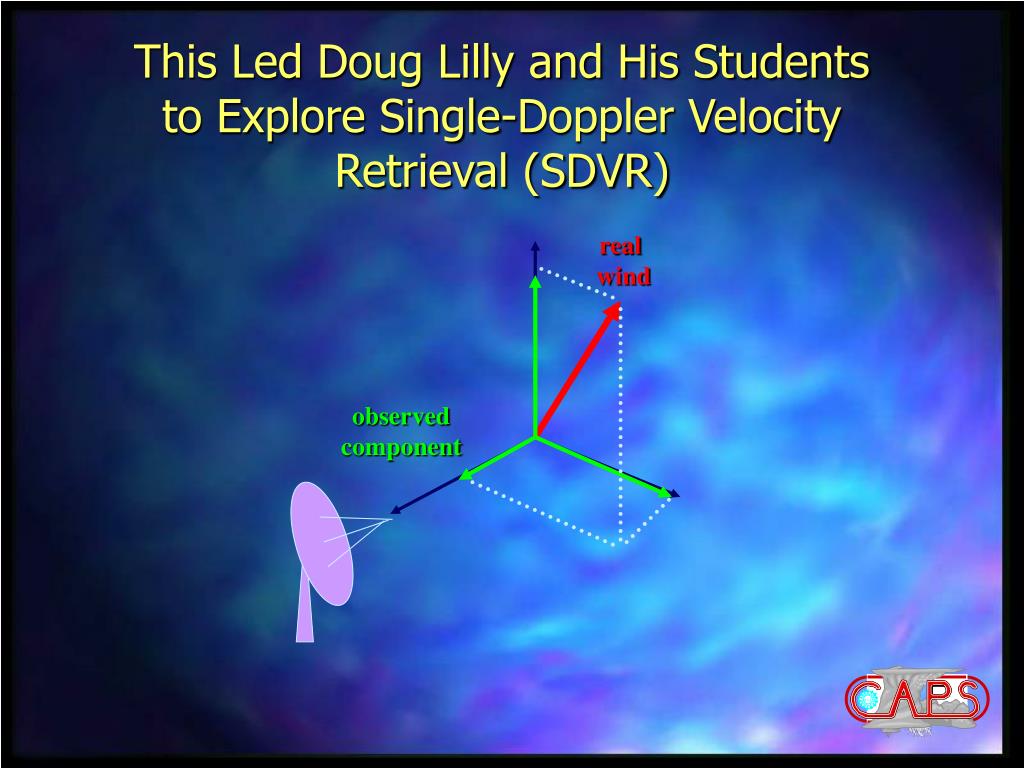 This Led Doug Lilly and His Students to Explore Single-Doppler Velocity Retrieval (SDVR)

real wind

observed component

CAPS